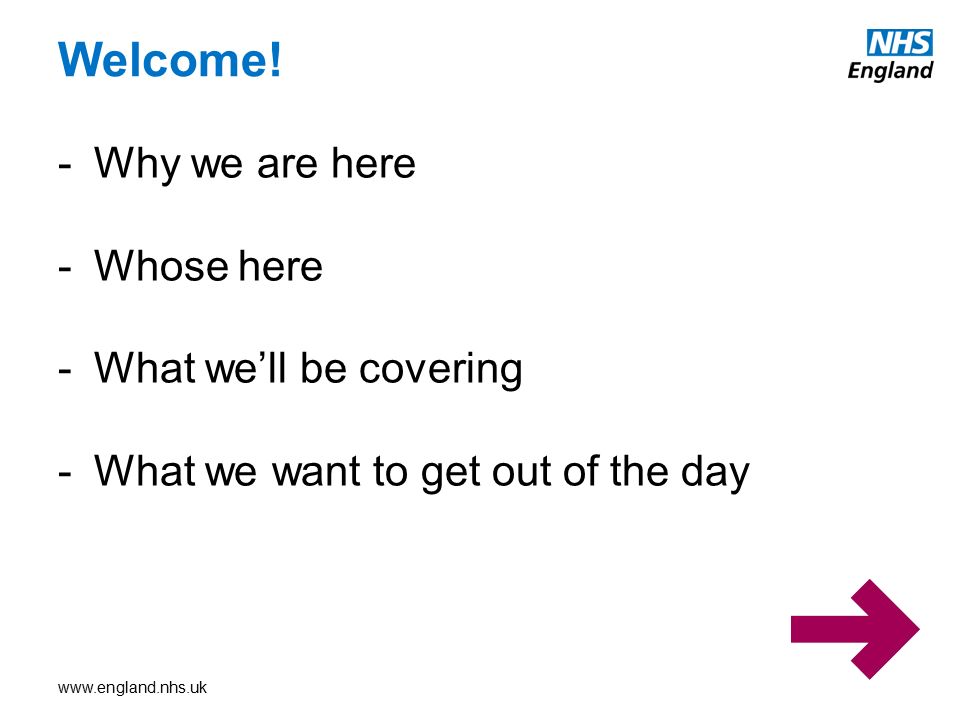 Welcome!

NHS
England

- Why we are here

- Whose here

- What we'll be covering

- What we want to get out of the day

www.england.nhs.uk